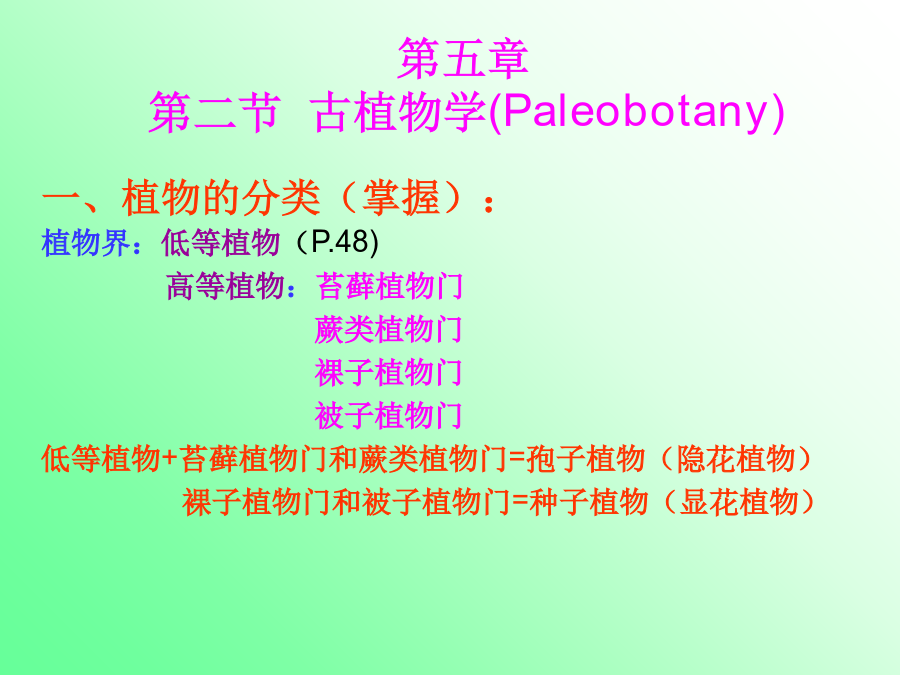 第五章
第二节 古植物学(Paleobotany)

一、植物的分类（掌握）：
植物界：低等植物（P.48)
高等植物：苔藓植物门
蕨类植物门
裸子植物门
被子植物门
低等植物+苔藓植物门和蕨类植物门=孢子植物（隐花植物）
裸子植物门和被子植物门=种子植物（显花植物）